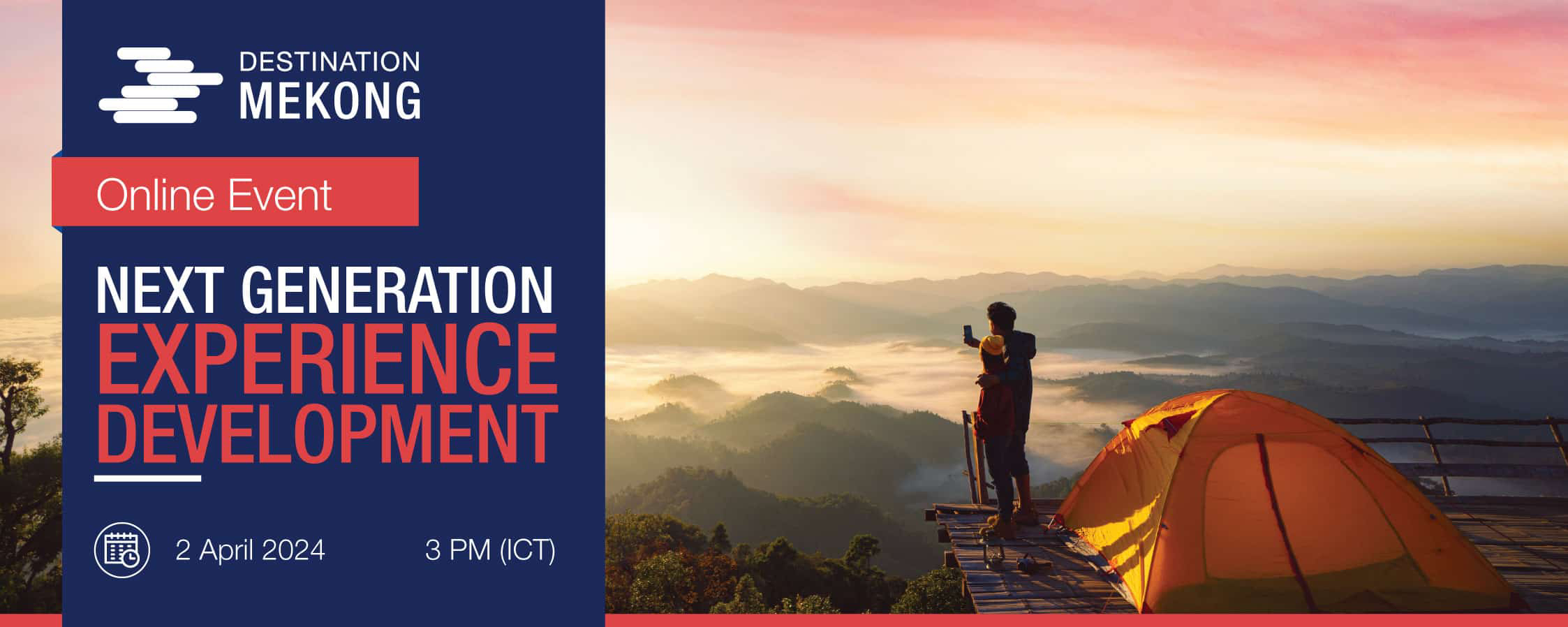 DESTINATION
MEKONG

Online Event

NEXT GENERATION
EXPERIENCE
DEVELOPMENT

2 April 2024

3 PM (ICT)